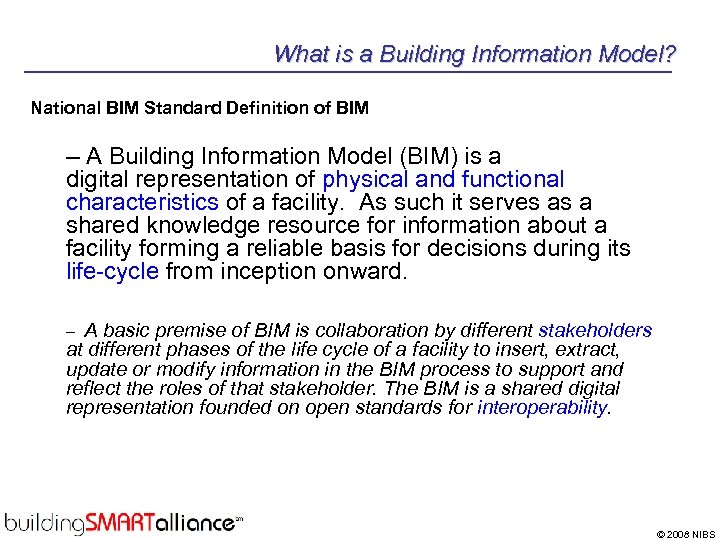 What is a Building Information Model?

National BIM Standard Definition of BIM

– A Building Information Model (BIM) is a digital representation of physical and functional characteristics of a facility. As such it serves as a shared knowledge resource for information about a facility forming a reliable basis for decisions during its life-cycle from inception onward.

– A basic premise of BIM is collaboration by different stakeholders at different phases of the life cycle of a facility to insert, extract, update or modify information in the BIM process to support and reflect the roles of that stakeholder. The BIM is a shared digital representation founded on open standards for interoperability.

buildingSMARTalliance℠

© 2008 NIBS